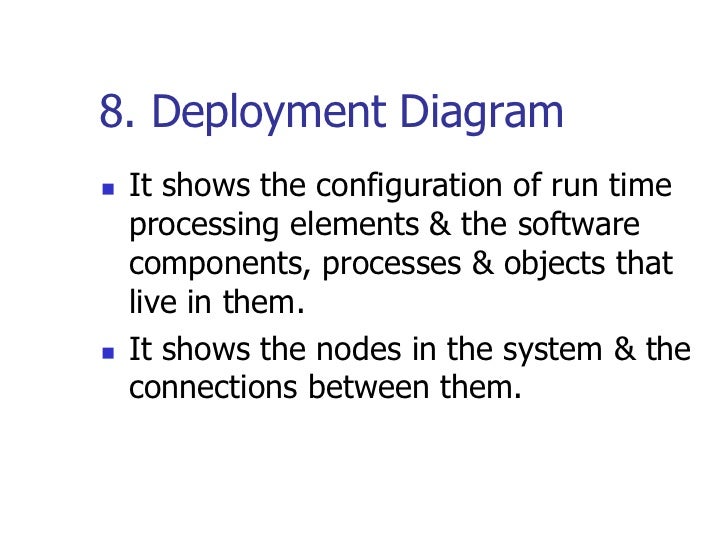 8. Deployment Diagram

- It shows the configuration of run time processing elements & the software components, processes & objects that live in them.
- It shows the nodes in the system & the connections between them.